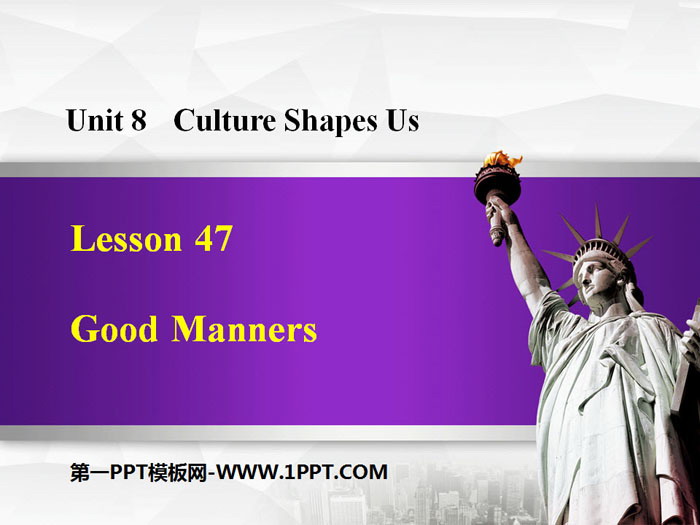 Unit 8 Culture Shapes Us

Lesson 47

Good Manners

第一PPT模板网-WWW.1PPT.COM